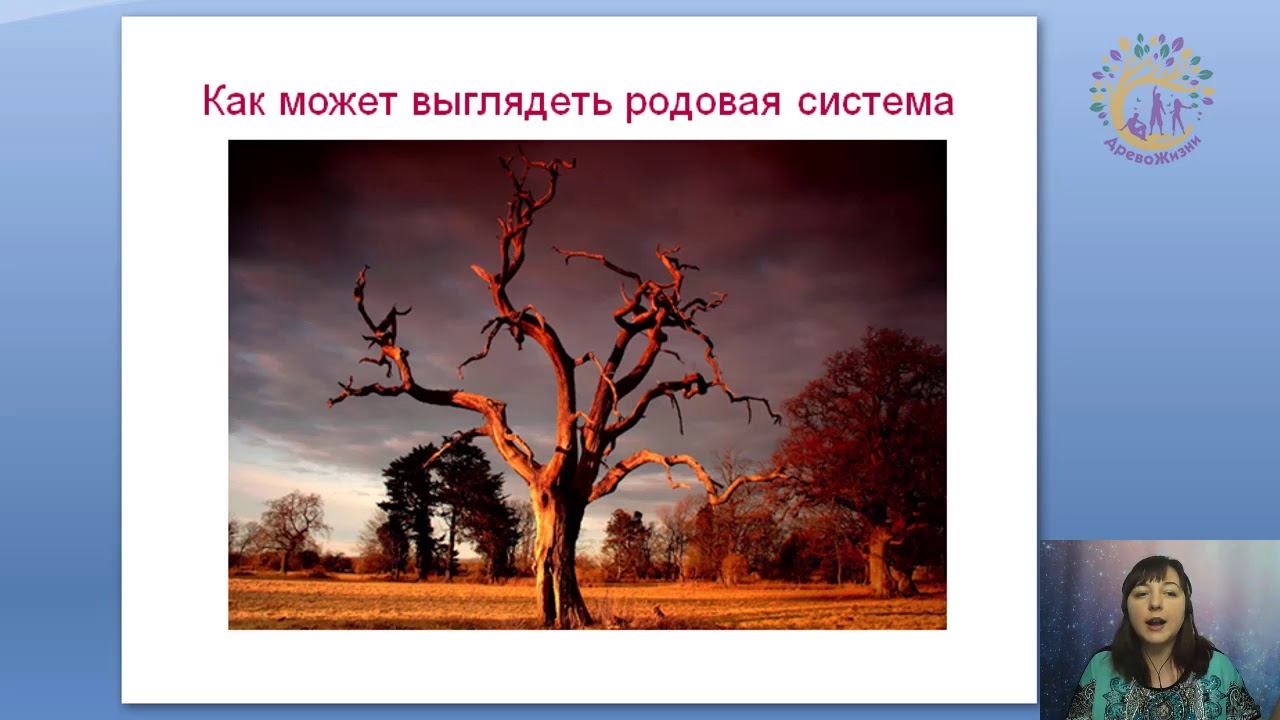 Как может выглядеть родовая система

ДревоЖизни